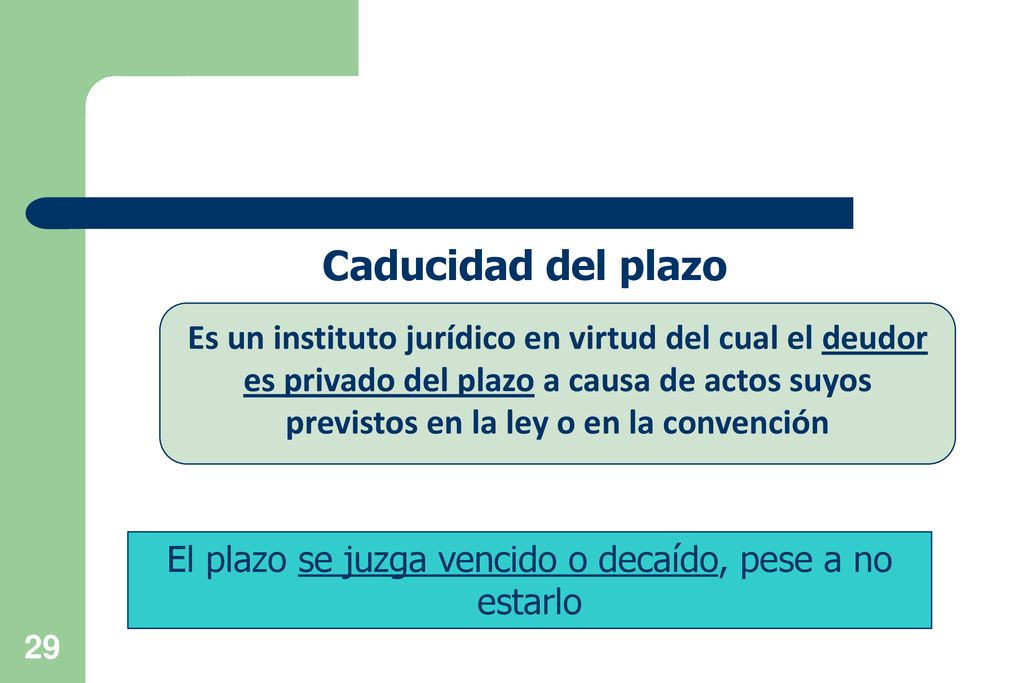 Caducidad del plazo

Es un instituto jurídico en virtud del cual el deudor es privado del plazo a causa de actos suyos previstos en la ley o en la convención

El plazo se juzga vencido o decaído, pese a no estarlo

29